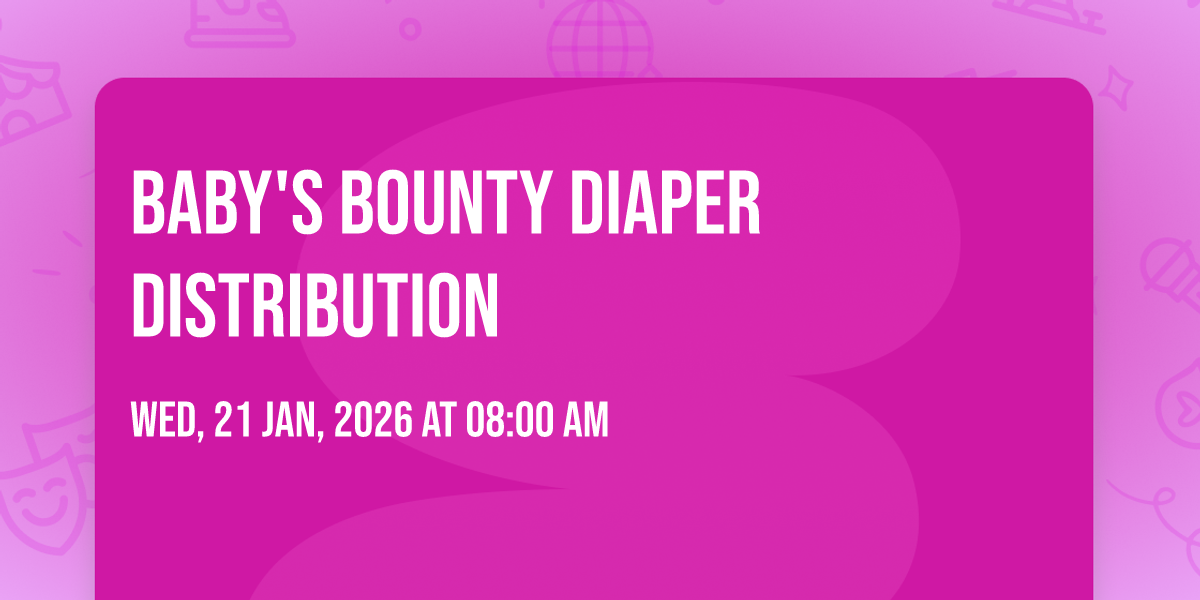 BABY'S BOUNTY DIAPER DISTRIBUTION

WED, 21 JAN, 2026 AT 08:00 AM